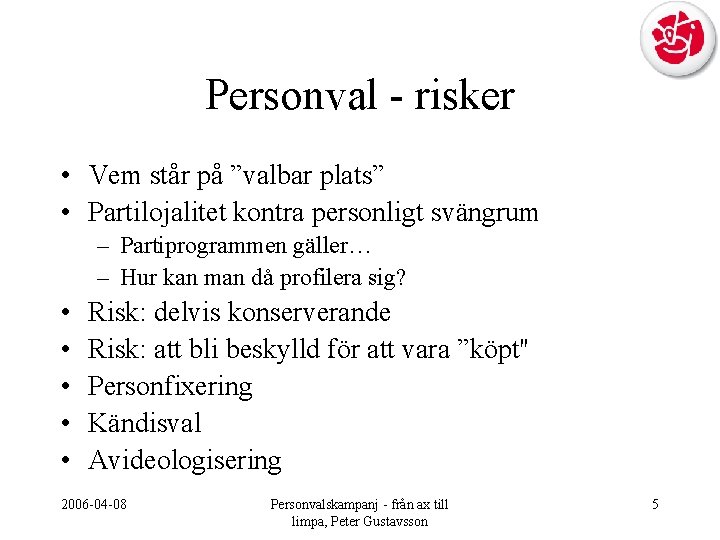 Personval - risker

• Vem står på ”valbar plats”
• Partilojalitet kontra personligt svängrum
– Partiprogrammen gäller…
– Hur kan man då profilera sig?
• Risk: delvis konserverande
• Risk: att bli beskylld för att vara ”köpt"
• Personfixering
• Kändisval
• Avideologisering

2006-04-08

Personvalskampanj - från ax till limpa, Peter Gustavsson

5